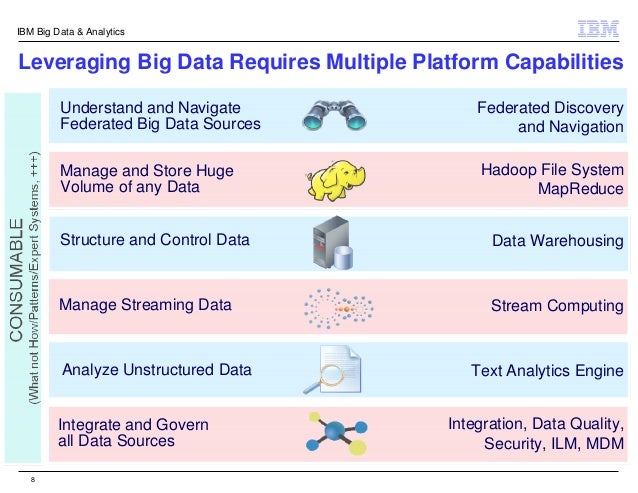 IBM Big Data & Analytics

IBM

Leveraging Big Data Requires Multiple Platform Capabilities

CONSUMABLE
(What not How/Patterns/Expert Systems, +++)

Understand and Navigate Federated Big Data Sources

Federated Discovery and Navigation

Manage and Store Huge Volume of any Data

Hadoop File System MapReduce

Structure and Control Data

Data Warehousing

Manage Streaming Data

Stream Computing

Analyze Unstructured Data

Text Analytics Engine

Integrate and Govern all Data Sources

Integration, Data Quality, Security, ILM, MDM

8